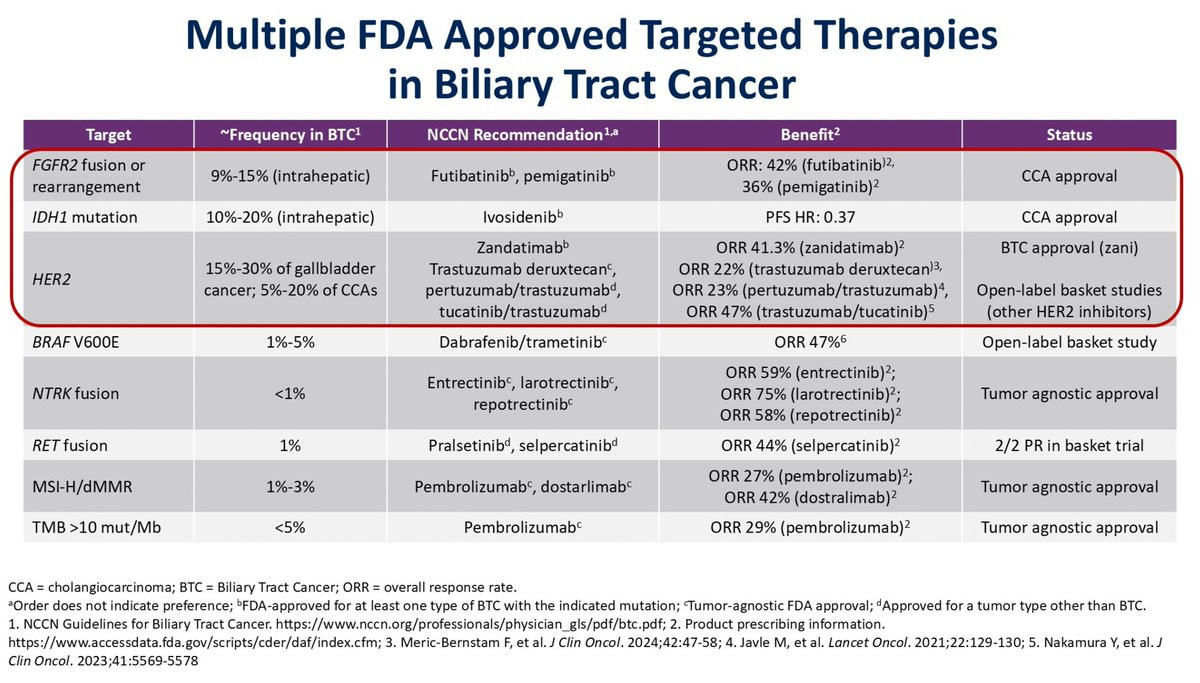 Multiple FDA Approved Targeted Therapies in Biliary Tract Cancer

| Target | ~Frequency in BTC$^1$ | NCCN Recommendation$^{1,a}$ | Benefit$^2$ | Status |
|---|---|---|---|---|
| FGFR2 fusion or rearrangement | 9%-15% (intrahepatic) | Futibatinib$^b$, pemigatinib$^b$ | ORR: 42% (futibatinib)$^{2,}$ 36% (pemigatinib)$^2$ | CCA approval |
| IDH1 mutation | 10%-20% (intrahepatic) | Ivosidenib$^b$ | PFS HR: 0.37 | CCA approval |
| HER2 | 15%-30% of gallbladder cancer; 5%-20% of CCAs | Zandatimab$^b$ Trastuzumab deruxtecan$^c$, pertuzumab/trastuzumab$^d$, tucatinib/trastuzumab$^d$ | ORR 41.3% (zanidatimab)$^2$ ORR 22% (trastuzumab deruxtecan)$^{3,}$ ORR 23% (pertuzumab/trastuzumab)$^4$, ORR 47% (trastuzumab/tucatinib)$^5$ | BTC approval (zani) Open-label basket studies (other HER2 inhibitors) |
| BRAF V600E | 1%-5% | Dabrafenib/trametinib$^c$ | ORR 47%$^6$ | Open-label basket study |
| NTRK fusion | <1% | Entrectinib$^c$, larotrectinib$^c$, repotrectinib$^c$ | ORR 59% (entrectinib)$^2$; ORR 75% (larotrectinib)$^2$; ORR 58% (repotrectinib)$^2$ | Tumor agnostic approval |
| RET fusion | 1% | Pralsetinib$^d$, selpercatinib$^d$ | ORR 44% (selpercatinib)$^2$ | 2/2 PR in basket trial |
| MSI-H/dMMR | 1%-3% | Pembrolizumab$^c$, dostarlimab$^c$ | ORR 27% (pembrolizumab)$^2$; ORR 42% (dostralimab)$^2$ | Tumor agnostic approval |
| TMB >10 mut/Mb | <5% | Pembrolizumab$^c$ | ORR 29% (pembrolizumab)$^2$ | Tumor agnostic approval |

CCA = cholangiocarcinoma; BTC = Biliary Tract Cancer; ORR = overall response rate.
$^a$Order does not indicate preference; $^b$FDA-approved for at least one type of BTC with the indicated mutation; $^c$Tumor-agnostic FDA approval; $^d$Approved for a tumor type other than BTC.
1. NCCN Guidelines for Biliary Tract Cancer. https://www.nccn.org/professionals/physician_gls/pdf/btc.pdf; 2. Product prescribing information. https://www.accessdata.fda.gov/scripts/cder/daf/index.cfm; 3. Meric-Bernstam F, et al. J Clin Oncol. 2024;42:47-58; 4. Javle M, et al. Lancet Oncol. 2021;22:129-130; 5. Nakamura Y, et al. J Clin Oncol. 2023;41:5569-5578